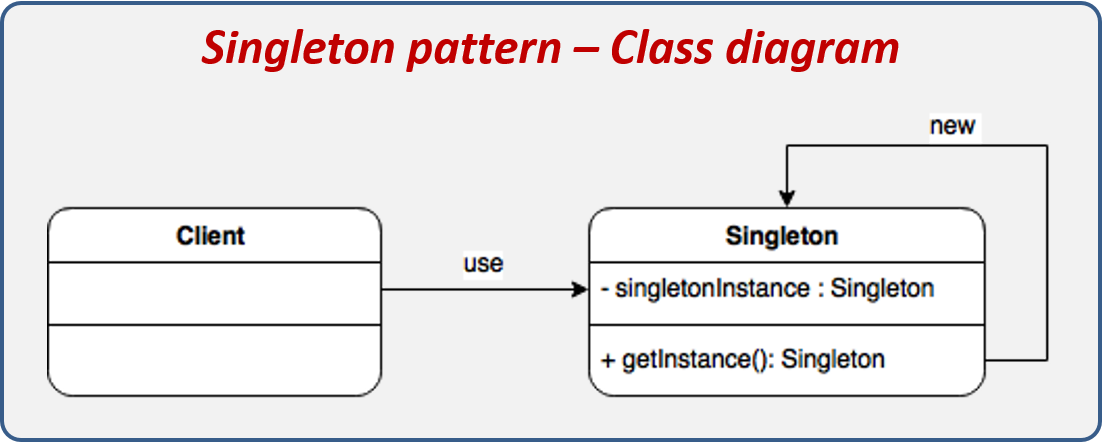 Singleton pattern – Class diagram

new

Client

use

Singleton

- singletonInstance : Singleton

+ getInstance(): Singleton